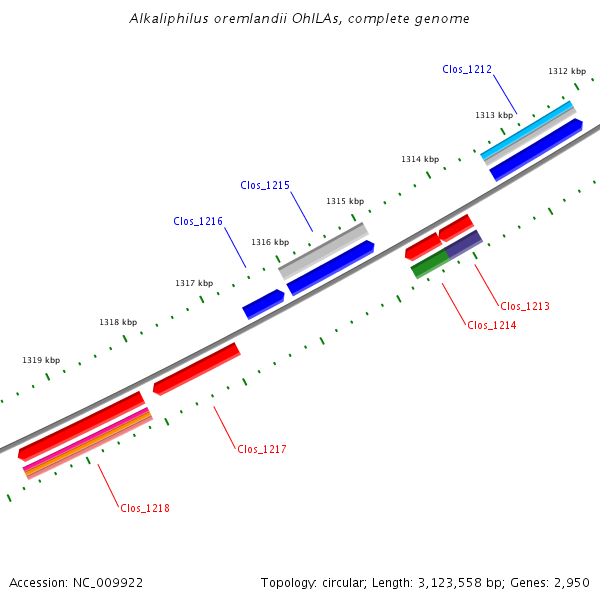 Alkaliphilus oremlandii OhILAs, complete genome

Clos_1212

1312 kbp

1313 kbp

1314 kbp

Clos_1215

1315 kbp

Clos_1216

1316 kbp

1317 kbp

1318 kbp

1319 kbp

Clos_1213

Clos_1214

Clos_1217

Clos_1218

Accession: NC_009922

Topology: circular; Length: 3,123,558 bp; Genes: 2,950